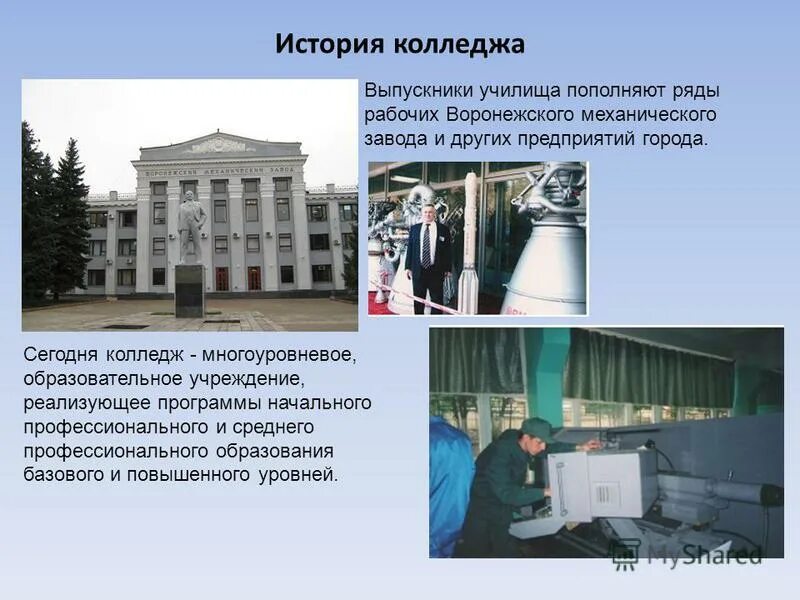 История колледжа

Выпускники училища пополняют ряды рабочих Воронежского механического завода и других предприятий города.

ВОРОНЕЖСКИЙ МЕХАНИЧЕСКИЙ ЗАВОД

Сегодня колледж - многоуровневое, образовательное учреждение, реализующее программы начального профессионального и среднего профессионального образования базового и повышенного уровней.

MyShared